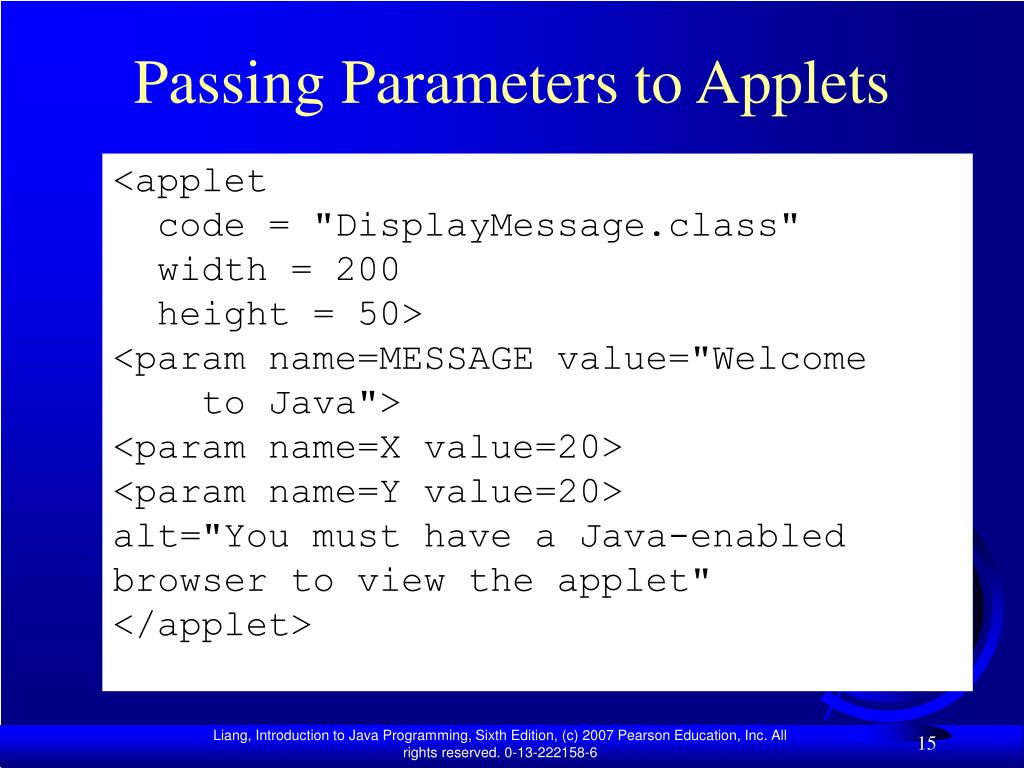 Passing Parameters to Applets

<applet
  code = "DisplayMessage.class"
  width = 200
  height = 50>
<param name=MESSAGE value="Welcome
    to Java">
<param name=X value=20>
<param name=Y value=20>
alt="You must have a Java-enabled
browser to view the applet"
</applet>

Liang, Introduction to Java Programming, Sixth Edition, (c) 2007 Pearson Education, Inc. All rights reserved. 0-13-222158-6

15